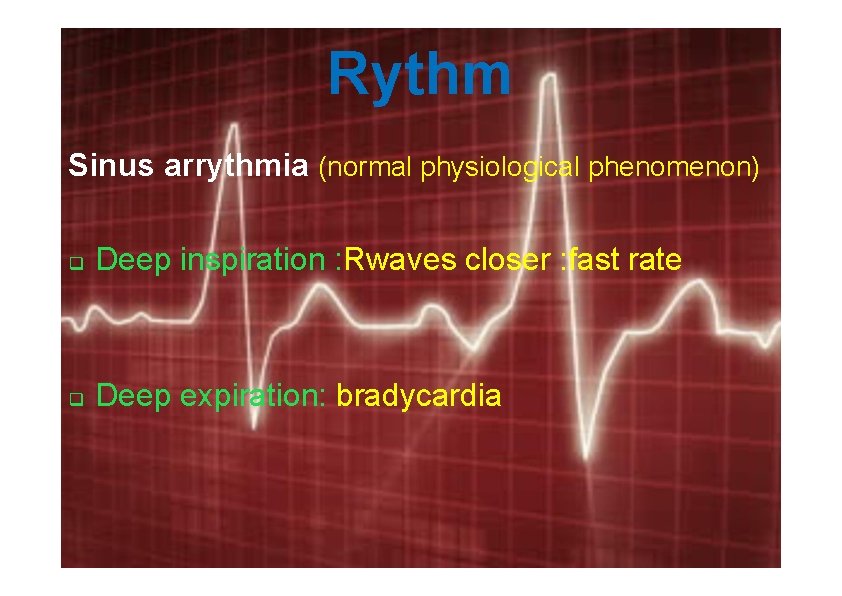 Rythm

Sinus arrythmia (normal physiological phenomenon)

❑ Deep inspiration :Rwaves closer :fast rate

❑ Deep expiration: bradycardia